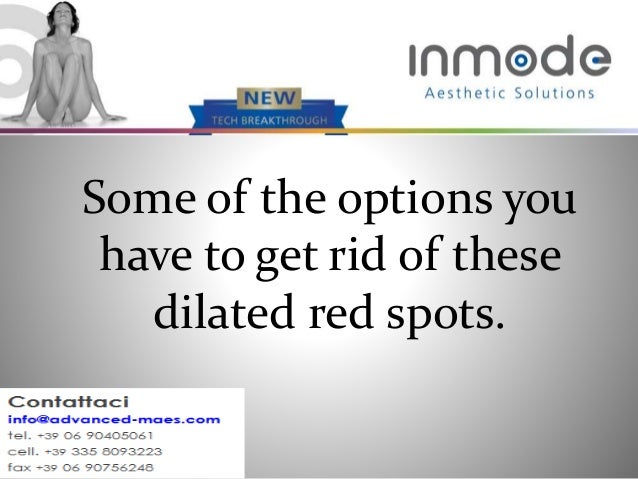 NEW
TECH BREAKTHROUGH

inmode
Aesthetic Solutions

Some of the options you have to get rid of these dilated red spots.

Contattaci
info@advanced-maes.com
tel. +39 06 90405061
cell. +39 335 8093223
fax +39 06 90756248